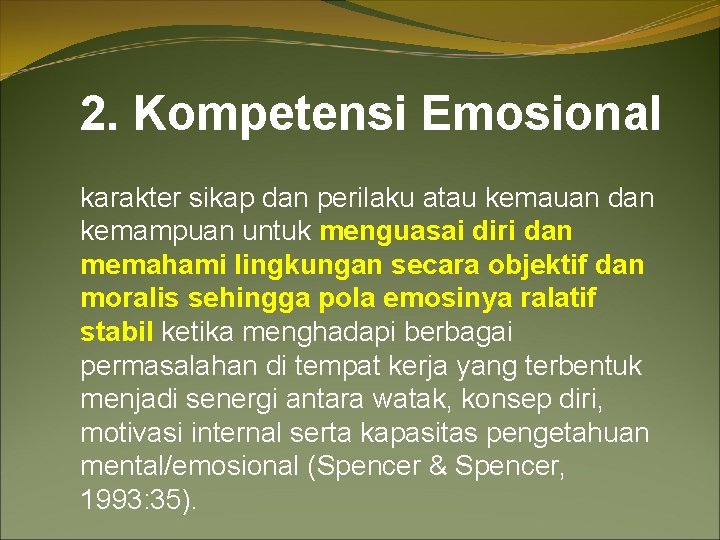 2. Kompetensi Emosional

karakter sikap dan perilaku atau kemauan dan kemampuan untuk menguasai diri dan memahami lingkungan secara objektif dan moralis sehingga pola emosinya ralatif stabil ketika menghadapi berbagai permasalahan di tempat kerja yang terbentuk menjadi senergi antara watak, konsep diri, motivasi internal serta kapasitas pengetahuan mental/emosional (Spencer & Spencer, 1993:35).